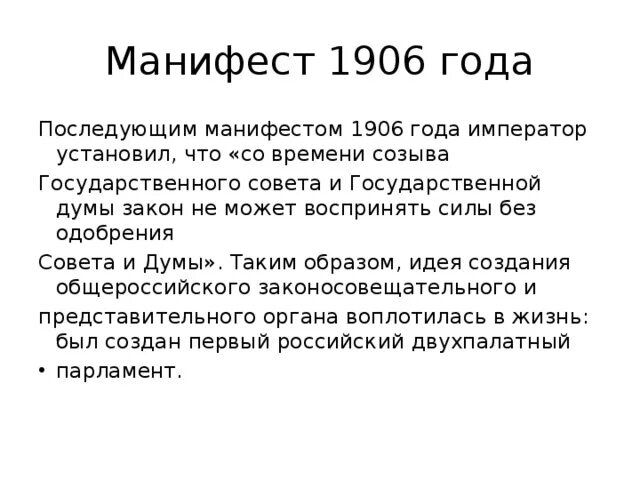 Манифест 1906 года

Последующим манифестом 1906 года император установил, что «со времени созыва

Государственного совета и Государственной думы закон не может воспринять силы без одобрения

Совета и Думы». Таким образом, идея создания общероссийского законосовещательного и

представительного органа воплотилась в жизнь: был создан первый российский двухпалатный

• парламент.